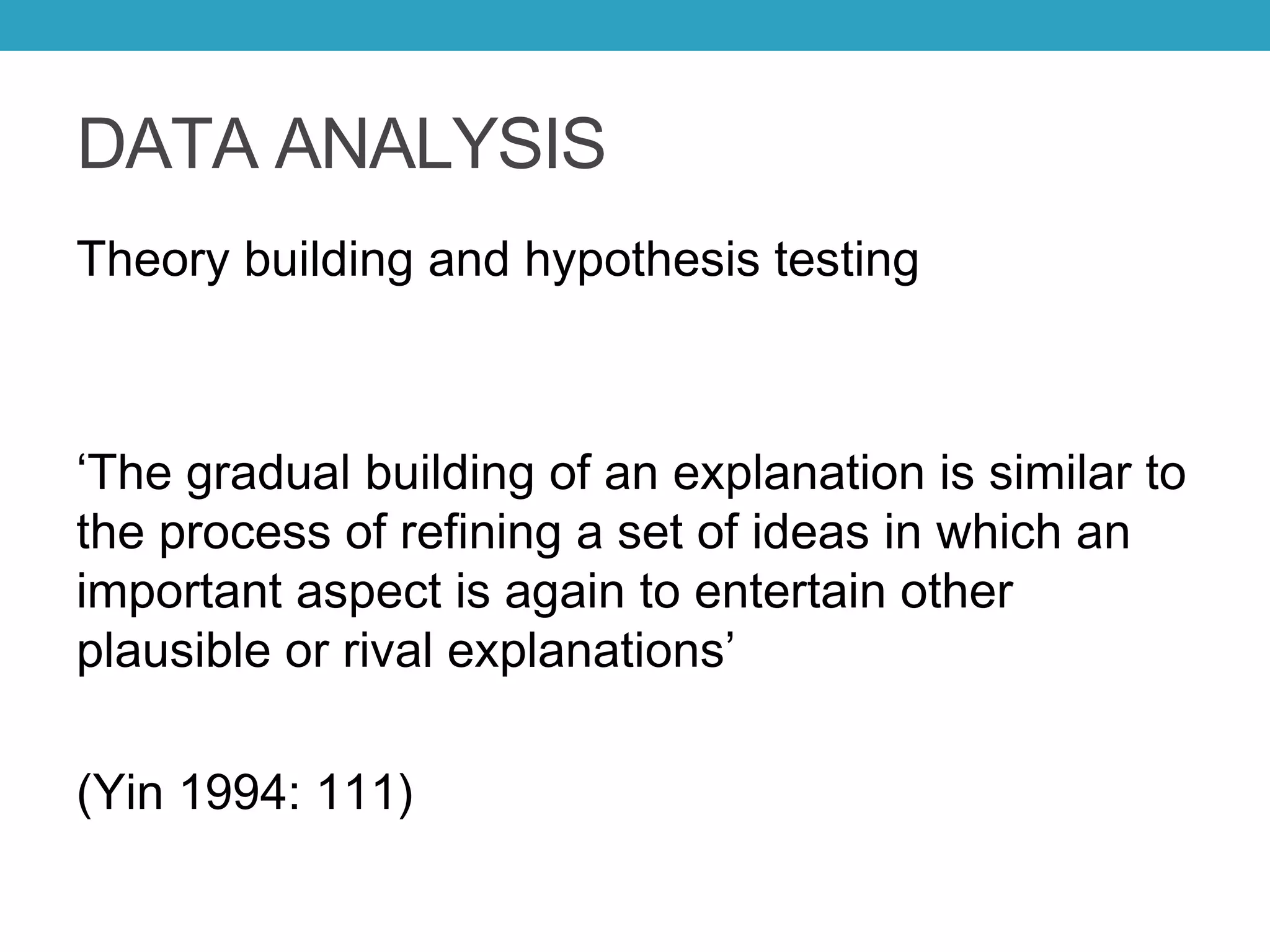 DATA ANALYSIS

Theory building and hypothesis testing

‘The gradual building of an explanation is similar to the process of refining a set of ideas in which an important aspect is again to entertain other plausible or rival explanations’

(Yin 1994: 111)